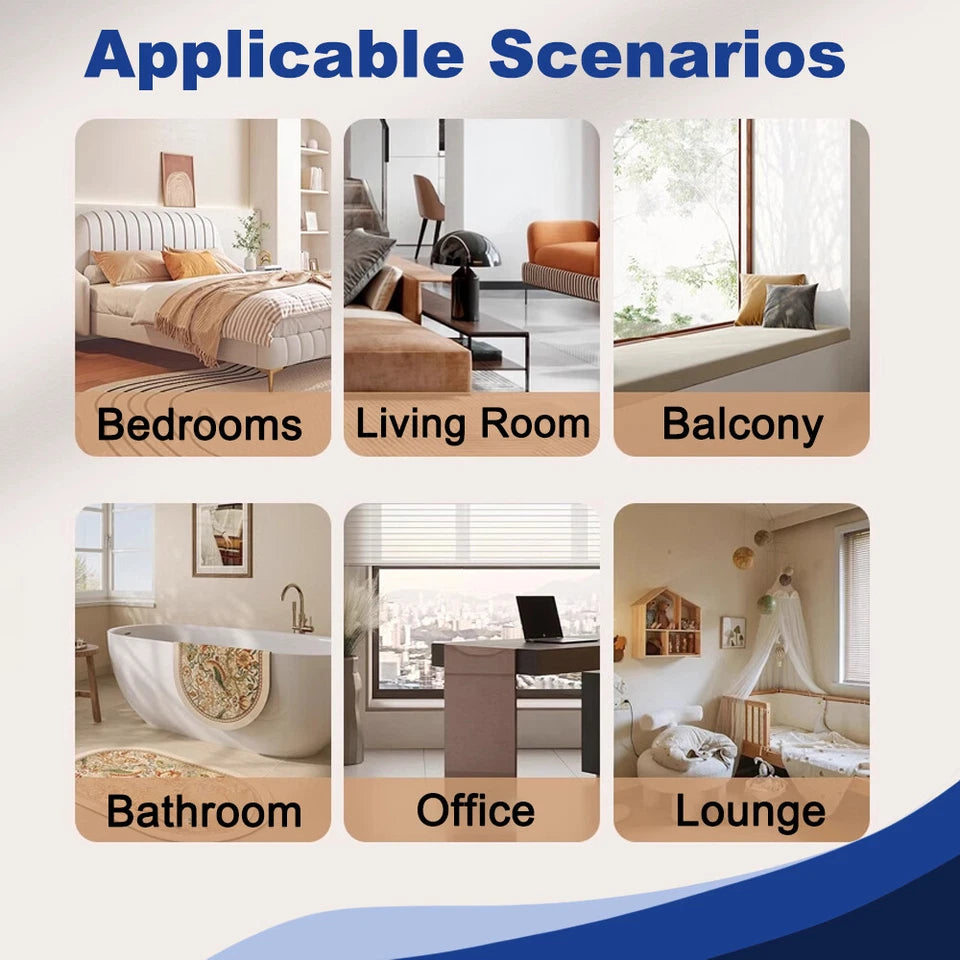 Applicable Scenarios

Bedrooms

Living Room

Balcony

Bathroom

Office

Lounge